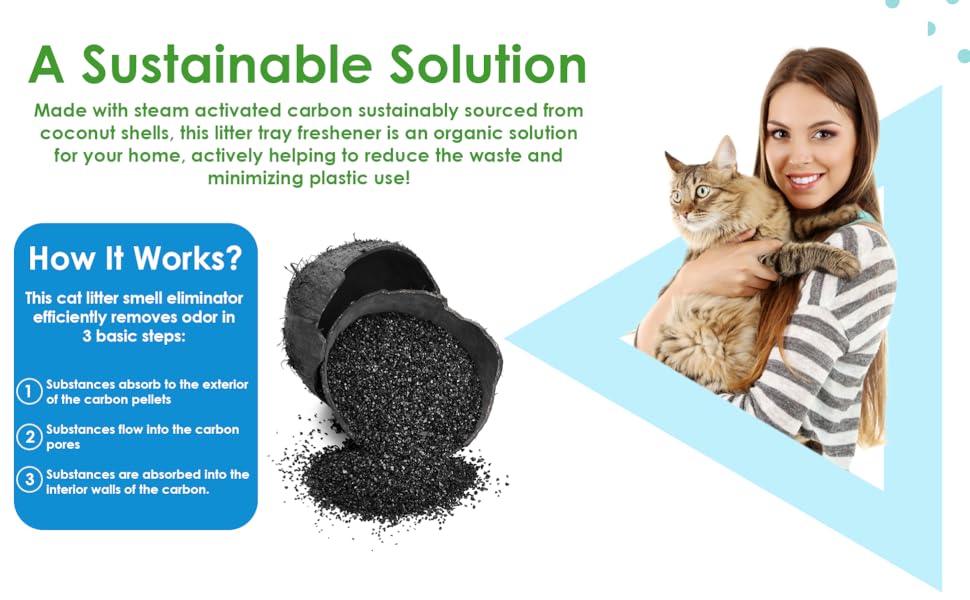 A Sustainable Solution

Made with steam activated carbon sustainably sourced from coconut shells, this litter tray freshener is an organic solution for your home, actively helping to reduce the waste and minimizing plastic use!

How It Works?

This cat litter smell eliminator efficiently removes odor in 3 basic steps:

1 Substances absorb to the exterior of the carbon pellets

2 Substances flow into the carbon pores

3 Substances are absorbed into the interior walls of the carbon.